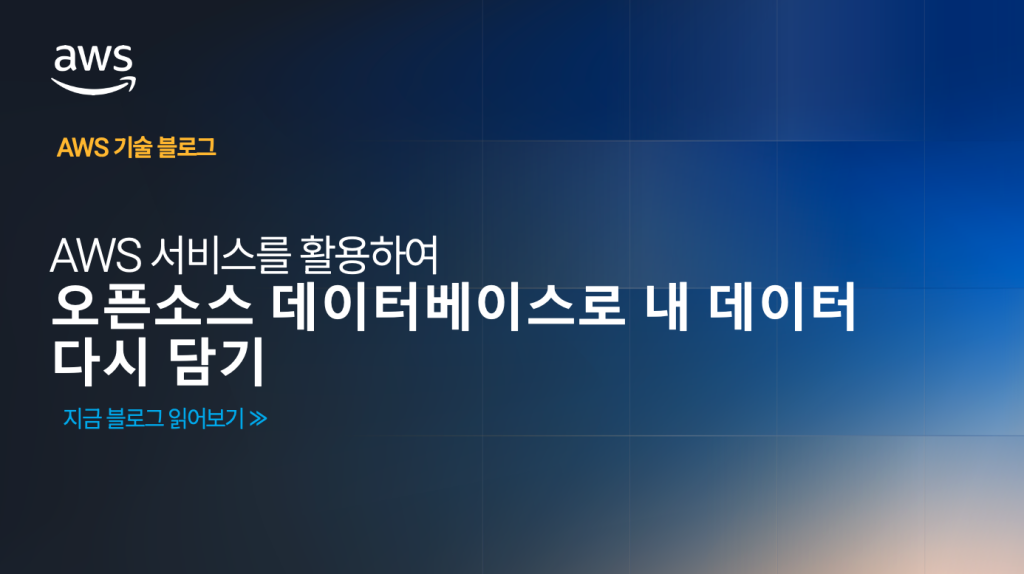 aws

AWS 기술 블로그

AWS 서비스를 활용하여
오픈소스 데이터베이스로 내 데이터 다시 담기

지금 블로그 읽어보기 ≫